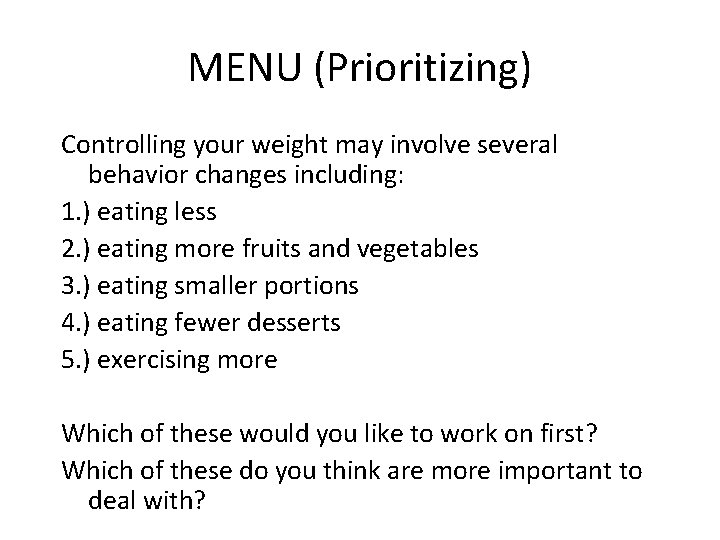 MENU (Prioritizing)

Controlling your weight may involve several behavior changes including:

1.) eating less

2.) eating more fruits and vegetables

3.) eating smaller portions

4.) eating fewer desserts

5.) exercising more

Which of these would you like to work on first?

Which of these do you think are more important to deal with?